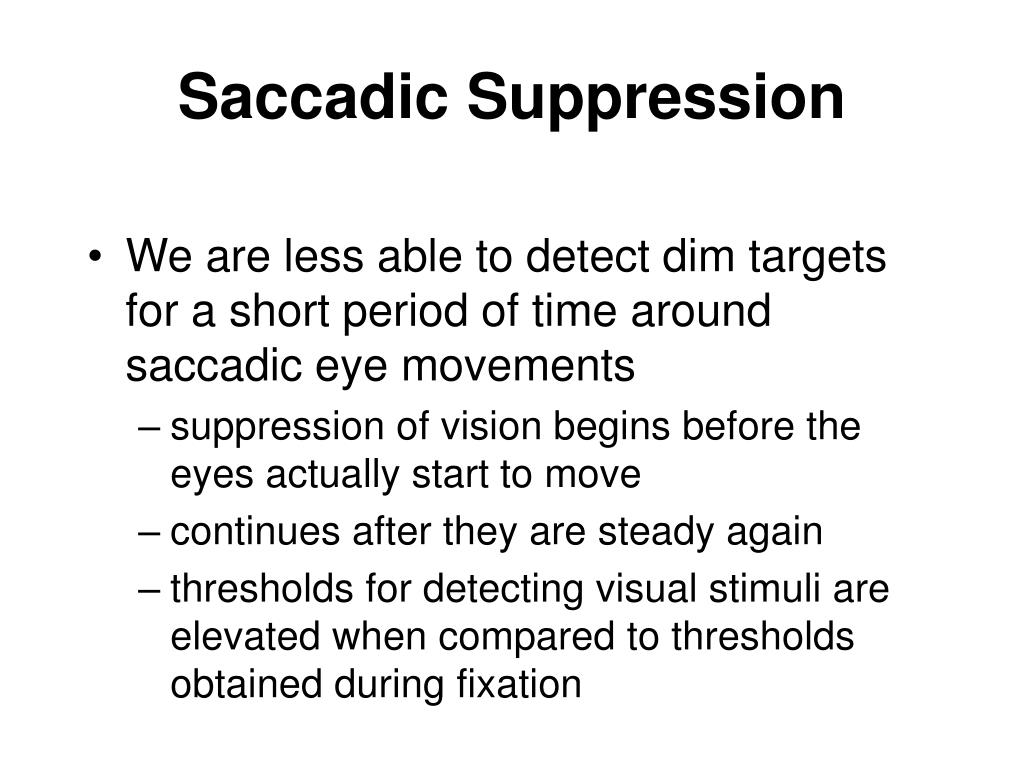 Saccadic Suppression

• We are less able to detect dim targets for a short period of time around saccadic eye movements
– suppression of vision begins before the eyes actually start to move
– continues after they are steady again
– thresholds for detecting visual stimuli are elevated when compared to thresholds obtained during fixation